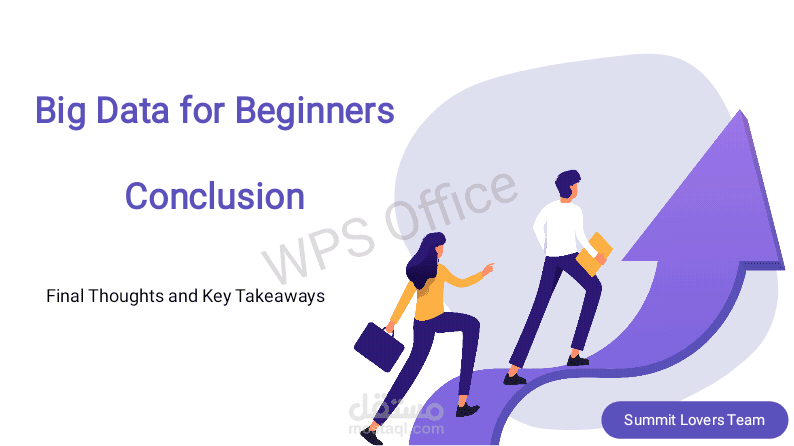 Big Data for Beginners

Conclusion

WPS Office

Final Thoughts and Key Takeaways

مستقل
mostaql.com

Summit Lovers Team